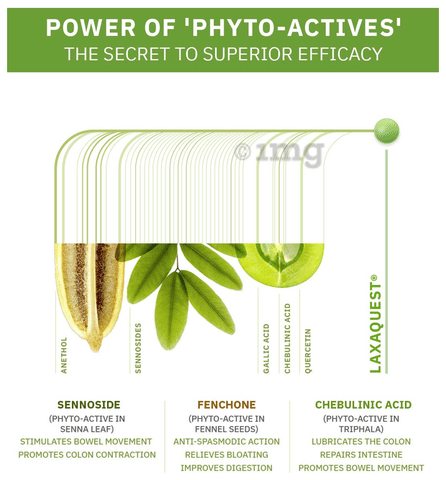 POWER OF 'PHYTO-ACTIVES'
THE SECRET TO SUPERIOR EFFICACY

© 1mg

ANETHOL

SENNOSIDES

GALLIC ACID

CHEBULINIC ACID

QUERCETIN

LAXAQUEST®

SENNOSIDE
(PHYTO-ACTIVE IN SENNA LEAF)
STIMULATES BOWEL MOVEMENT
PROMOTES COLON CONTRACTION

FENCHONE
(PHYTO-ACTIVE IN FENNEL SEEDS)
ANTI-SPASMODIC ACTION
RELIEVES BLOATING
IMPROVES DIGESTION

CHEBULINIC ACID
(PHYTO-ACTIVE IN TRIPHALA)
LUBRICATES THE COLON
REPAIRS INTESTINE
PROMOTES BOWEL MOVEMENT